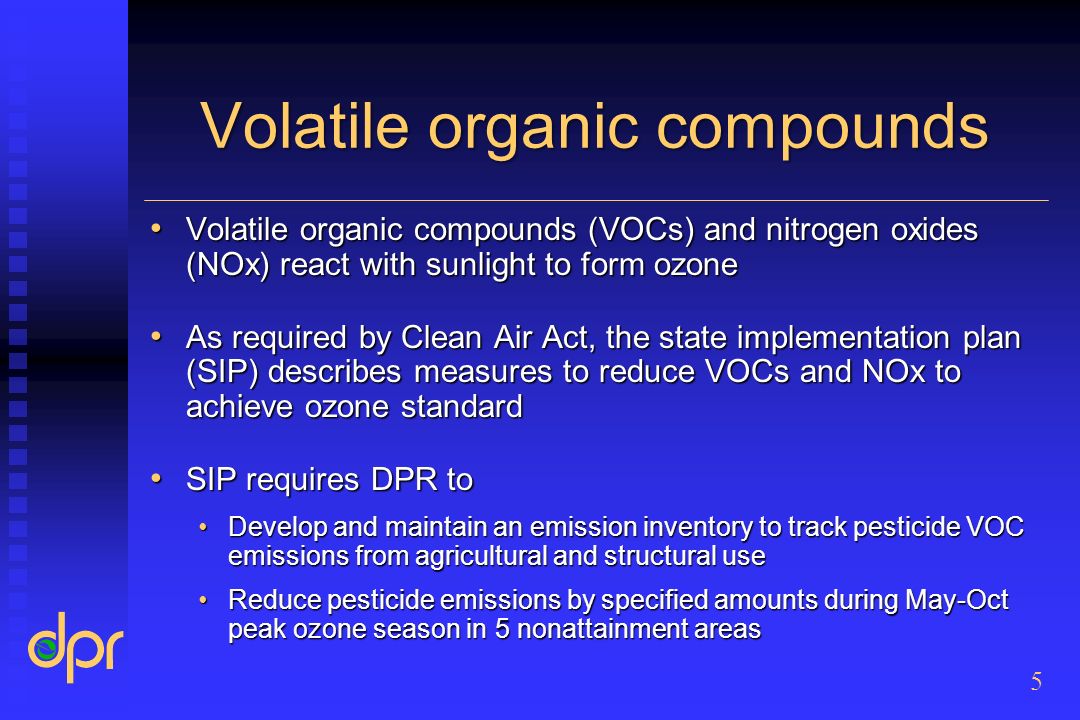 Volatile organic compounds

• Volatile organic compounds (VOCs) and nitrogen oxides (NOx) react with sunlight to form ozone

• As required by Clean Air Act, the state implementation plan (SIP) describes measures to reduce VOCs and NOx to achieve ozone standard

• SIP requires DPR to

• Develop and maintain an emission inventory to track pesticide VOC emissions from agricultural and structural use

• Reduce pesticide emissions by specified amounts during May-Oct peak ozone season in 5 nonattainment areas

dpr

5